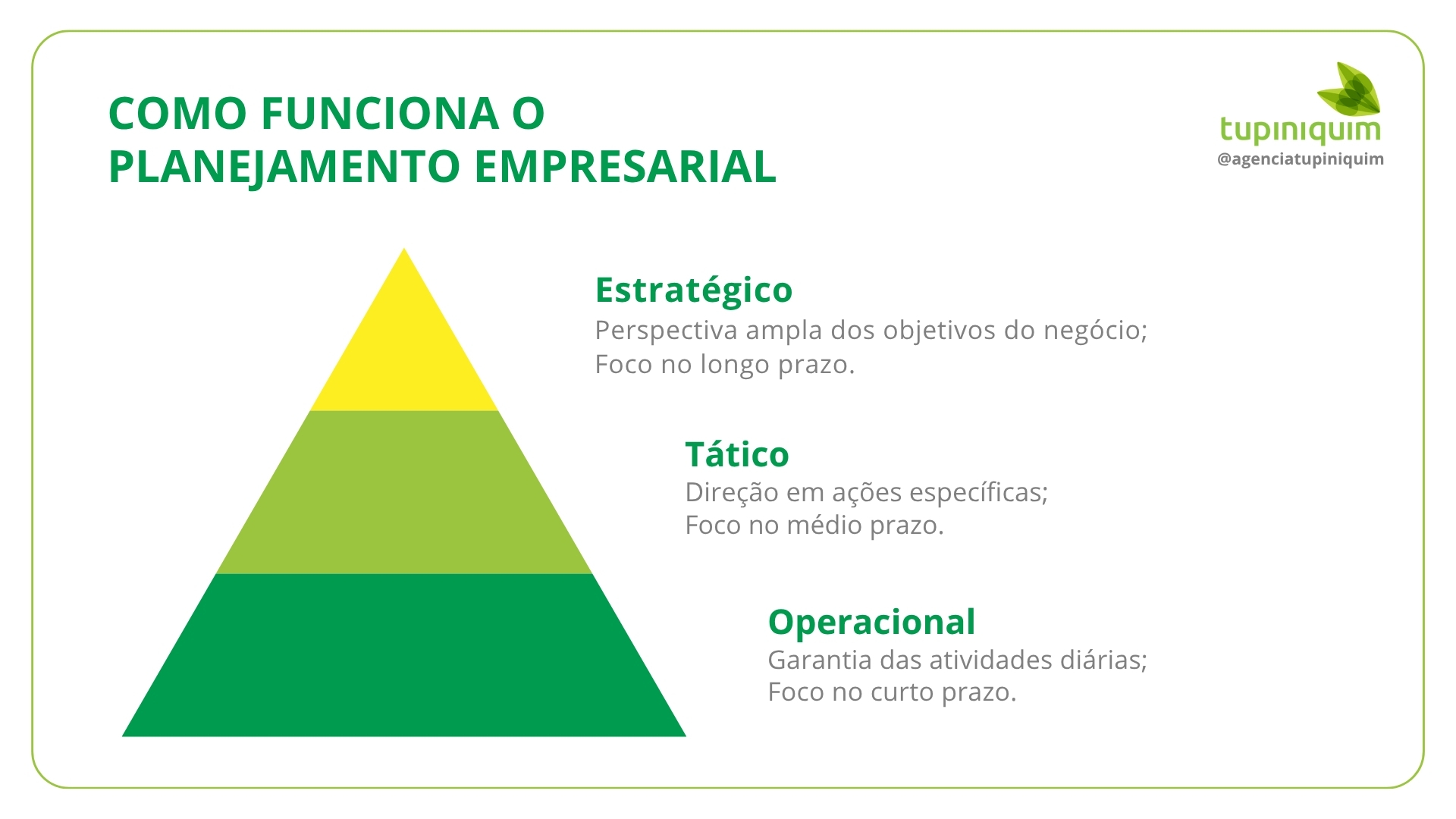 COMO FUNCIONA O PLANEJAMENTO EMPRESARIAL

tupiniquim
@agenciatupiniquim

Estratégico
Perspectiva ampla dos objetivos do negócio;
Foco no longo prazo.

Tático
Direção em ações específicas;
Foco no médio prazo.

Operacional
Garantia das atividades diárias;
Foco no curto prazo.